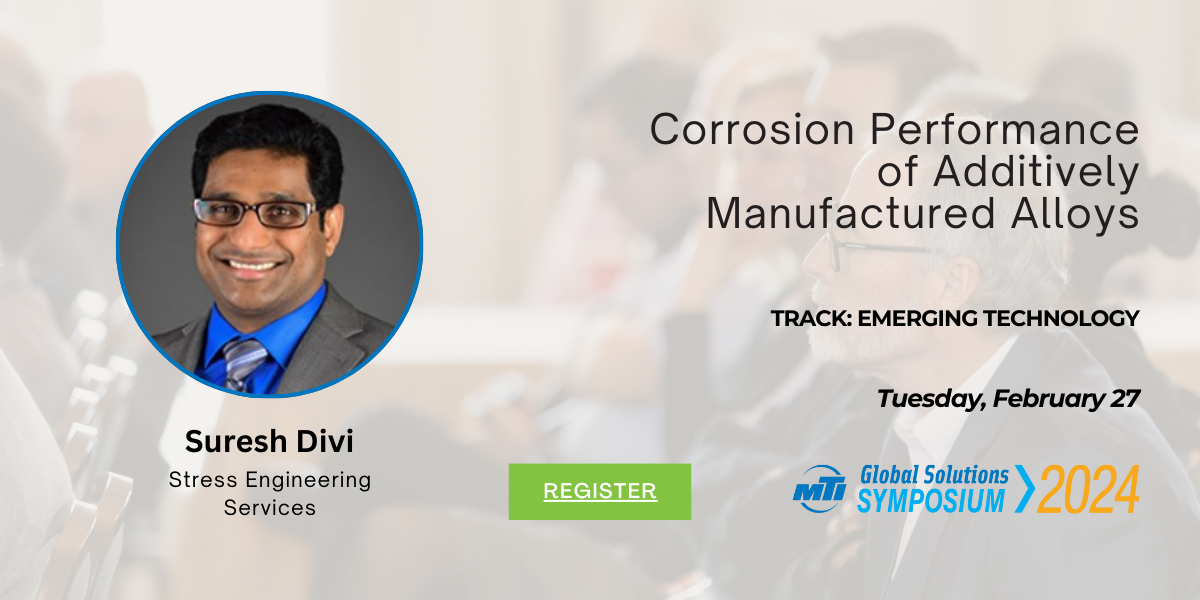 Corrosion Performance of Additively Manufactured Alloys

TRACK: EMERGING TECHNOLOGY

Tuesday, February 27

Suresh Divi

Stress Engineering Services

REGISTER

MTI Global Solutions SYMPOSIUM 2024